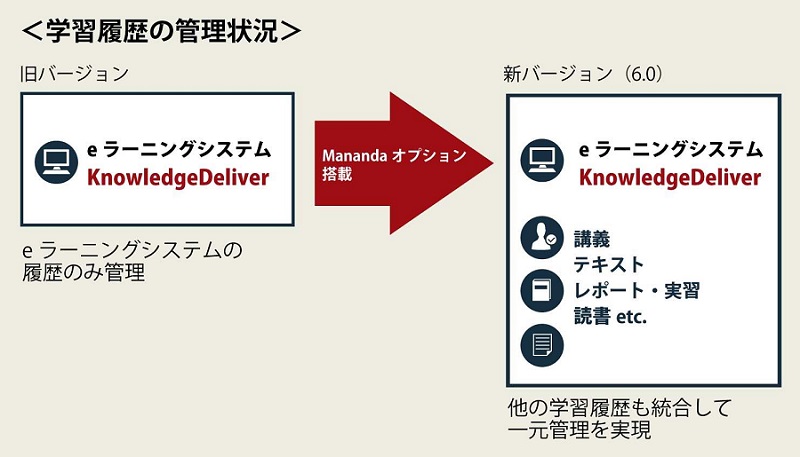 ＜学習履歴の管理状況＞

旧バージョン

e ラーニングシステム
KnowledgeDeliver

e ラーニングシステムの履歴のみ管理

Mananda オプション搭載

新バージョン（6.0）

e ラーニングシステム
KnowledgeDeliver

講義
テキスト
レポート・実習
読書 etc.

他の学習履歴も統合して一元管理を実現